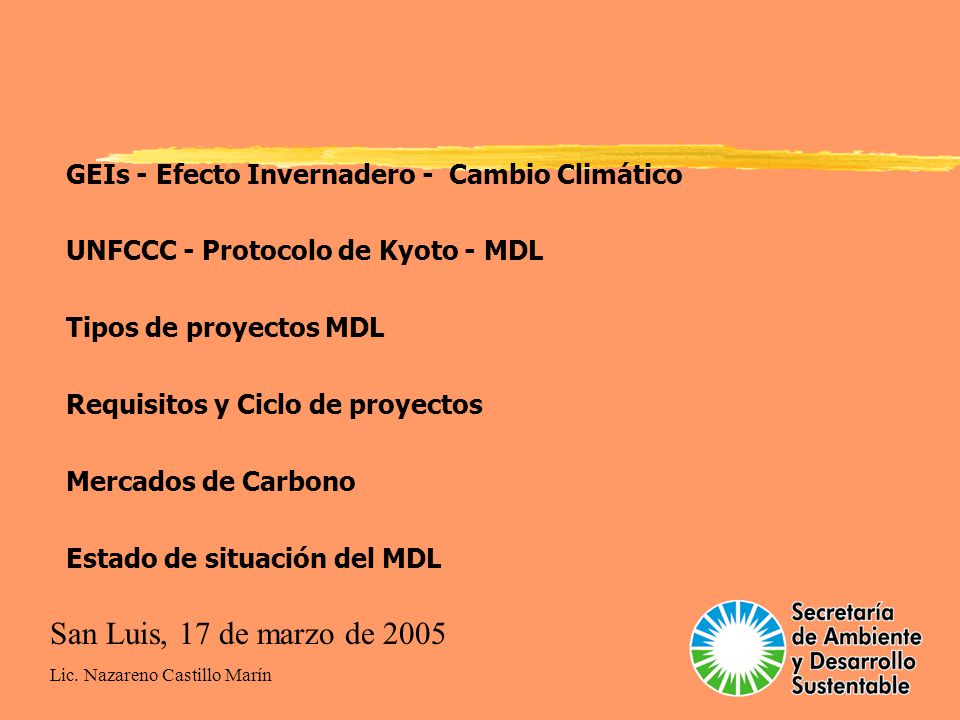 GEIs - Efecto Invernadero - Cambio Climático

UNFCCC - Protocolo de Kyoto - MDL

Tipos de proyectos MDL

Requisitos y Ciclo de proyectos

Mercados de Carbono

Estado de situación del MDL

San Luis, 17 de marzo de 2005

Lic. Nazareno Castillo Marín

Secretaría de Ambiente y Desarrollo Sustentable